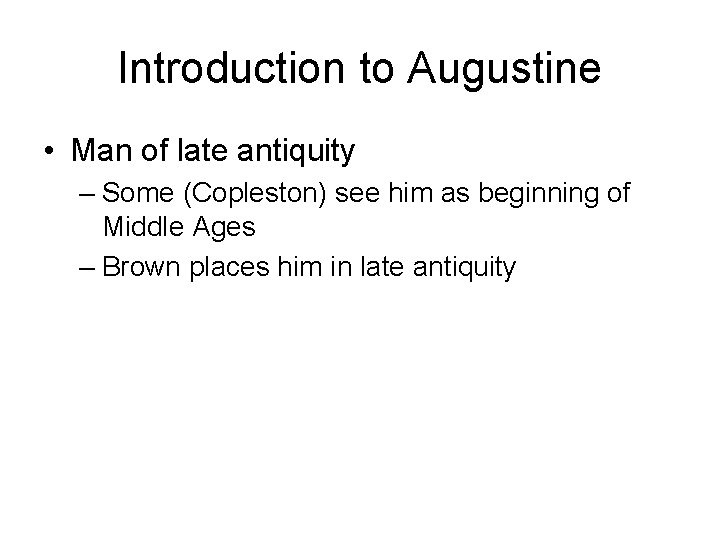 Introduction to Augustine

• Man of late antiquity
– Some (Copleston) see him as beginning of Middle Ages
– Brown places him in late antiquity